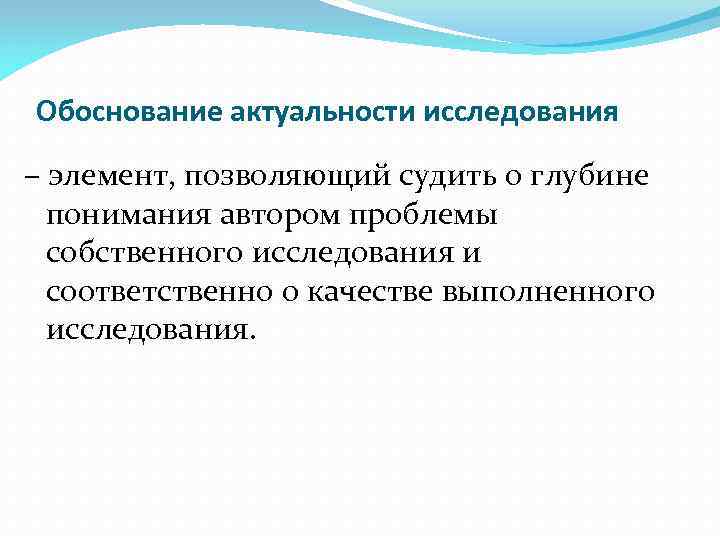 Обоснование актуальности исследования

– элемент, позволяющий судить о глубине понимания автором проблемы собственного исследования и соответственно о качестве выполненного исследования.